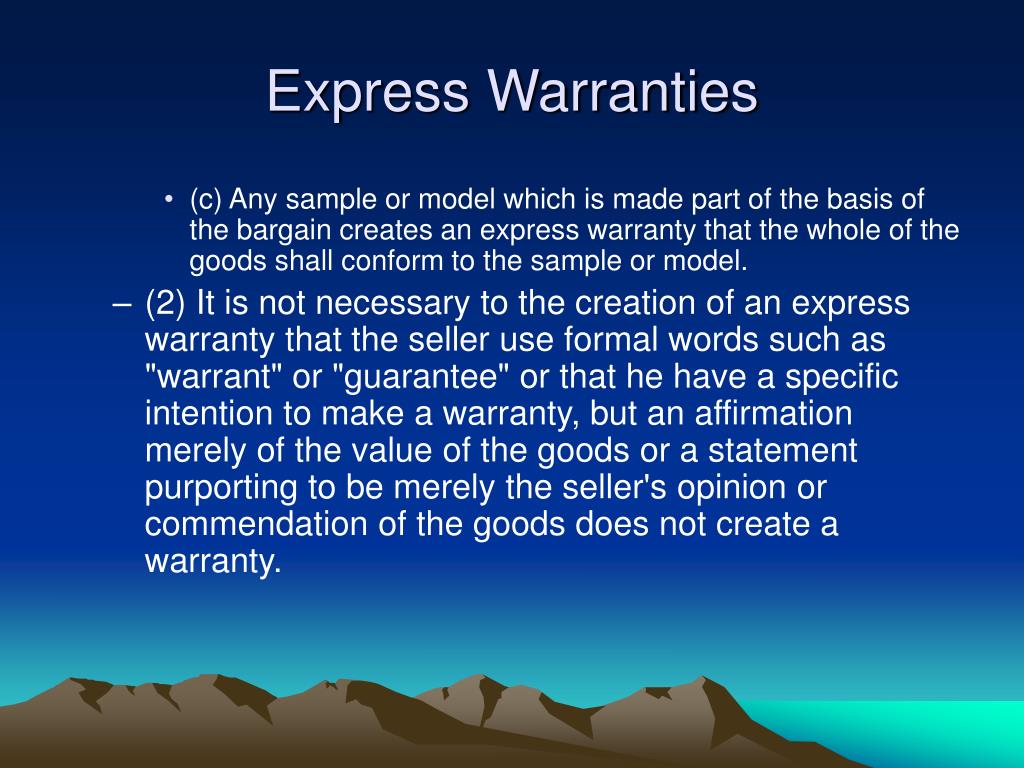 Express Warranties

• (c) Any sample or model which is made part of the basis of the bargain creates an express warranty that the whole of the goods shall conform to the sample or model.

– (2) It is not necessary to the creation of an express warranty that the seller use formal words such as "warrant" or "guarantee" or that he have a specific intention to make a warranty, but an affirmation merely of the value of the goods or a statement purporting to be merely the seller's opinion or commendation of the goods does not create a warranty.